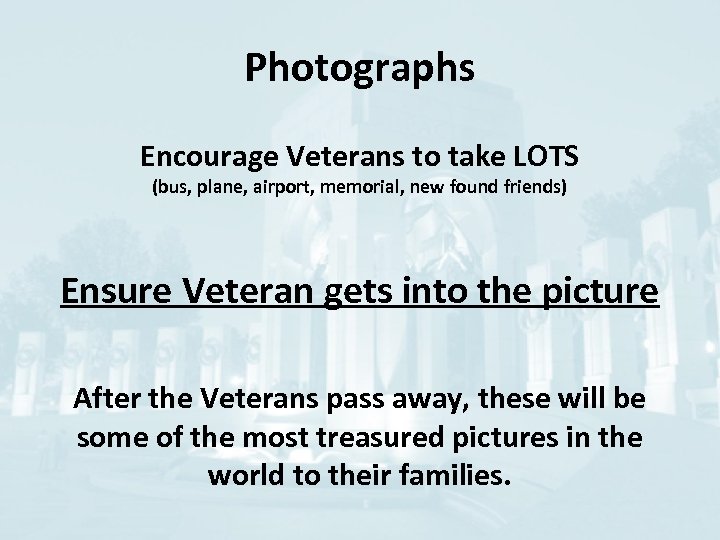 Photographs

Encourage Veterans to take LOTS
(bus, plane, airport, memorial, new found friends)

Ensure Veteran gets into the picture

After the Veterans pass away, these will be some of the most treasured pictures in the world to their families.